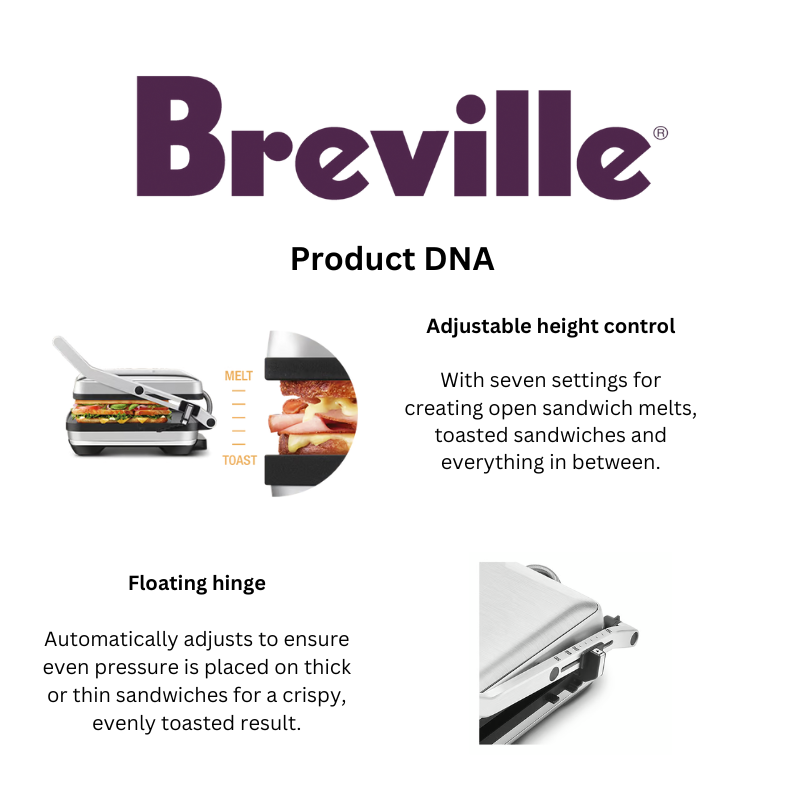 Breville®

Product DNA

MELT

TOAST

Adjustable height control

With seven settings for creating open sandwich melts, toasted sandwiches and everything in between.

Floating hinge

Automatically adjusts to ensure even pressure is placed on thick or thin sandwiches for a crispy, evenly toasted result.